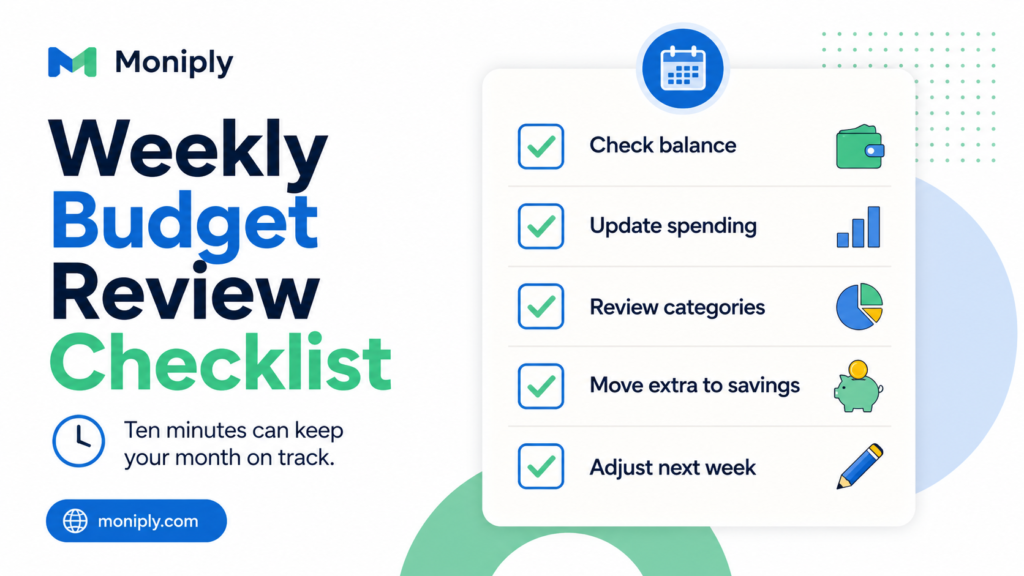 Moniply

Weekly Budget Review Checklist

Ten minutes can keep your month on track.

moniply.com

Check balance

Update spending

Review categories

Move extra to savings

Adjust next week